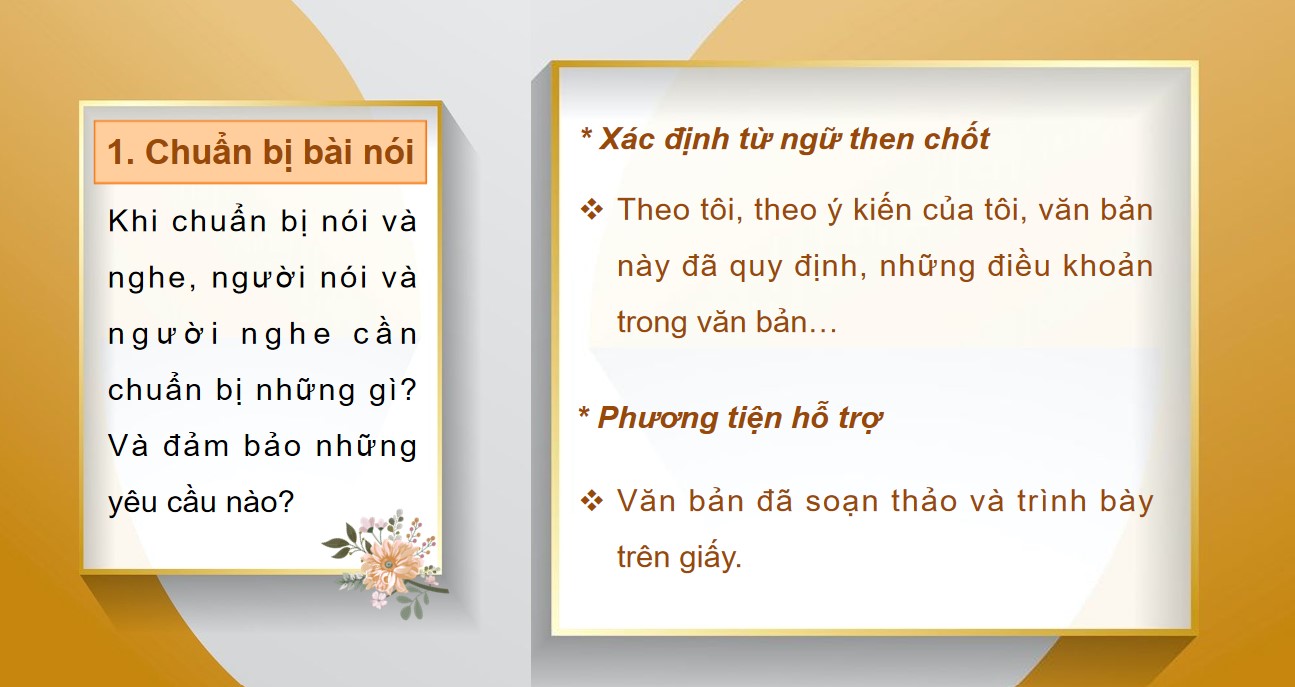 1. Chuẩn bị bài nói

Khi chuẩn bị nói và nghe, người nói và người nghe cần chuẩn bị những gì? Và đảm bảo những yêu cầu nào?

* Xác định từ ngữ then chốt

❖ Theo tôi, theo ý kiến của tôi, văn bản này đã quy định, những điều khoản trong văn bản…

* Phương tiện hỗ trợ

❖ Văn bản đã soạn thảo và trình bày trên giấy.